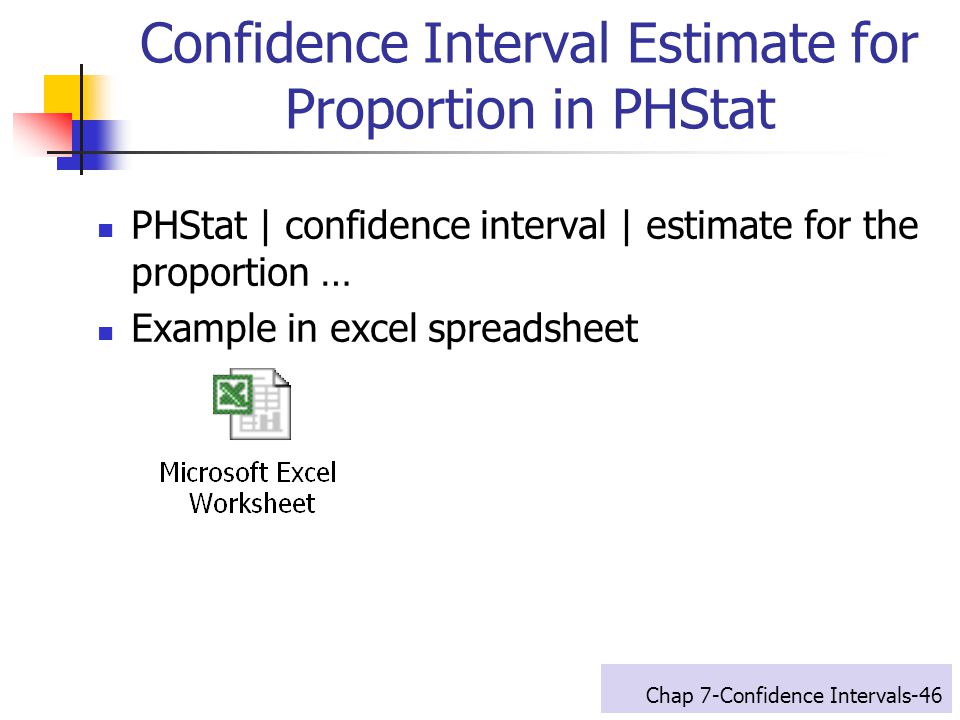 Confidence Interval Estimate for Proportion in PHStat

PHStat | confidence interval | estimate for the proportion …

Example in excel spreadsheet

Microsoft Excel Worksheet

Chap 7-Confidence Intervals-46